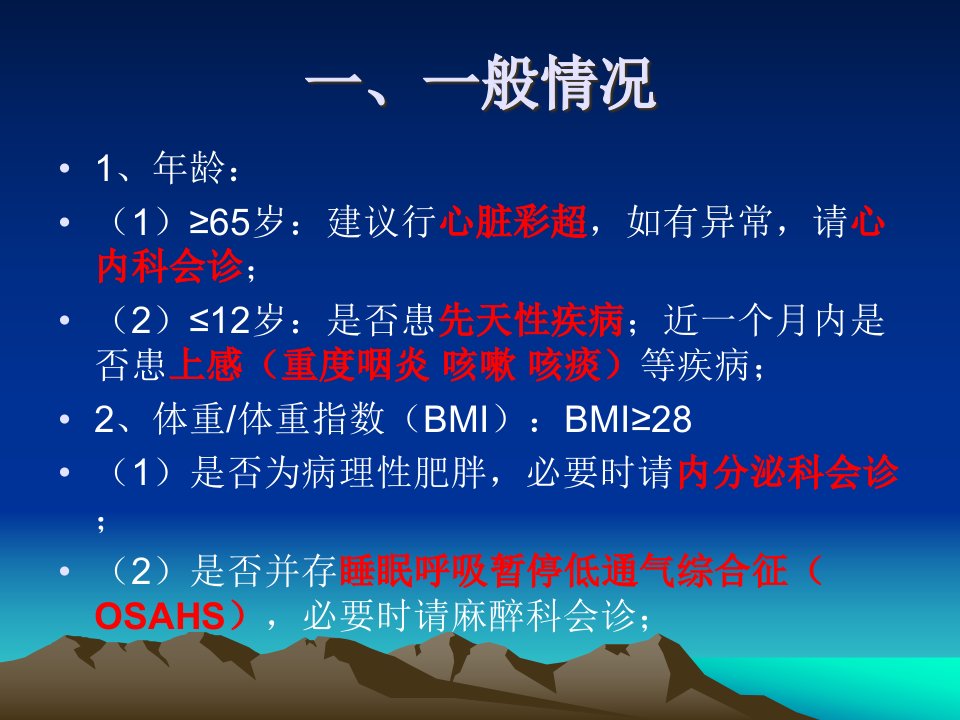 一、一般情况

• 1、年龄：

• （1）≥65岁：建议行心脏彩超，如有异常，请心内科会诊；

• （2）≤12岁：是否患先天性疾病；近一个月内是否患上感（重度咽炎 咳嗽 咳痰）等疾病；

• 2、体重/体重指数（BMI）：BMI≥28

• （1）是否为病理性肥胖，必要时请内分泌科会诊；

• （2）是否并存睡眠呼吸暂停低通气综合征（OSAHS），必要时请麻醉科会诊；